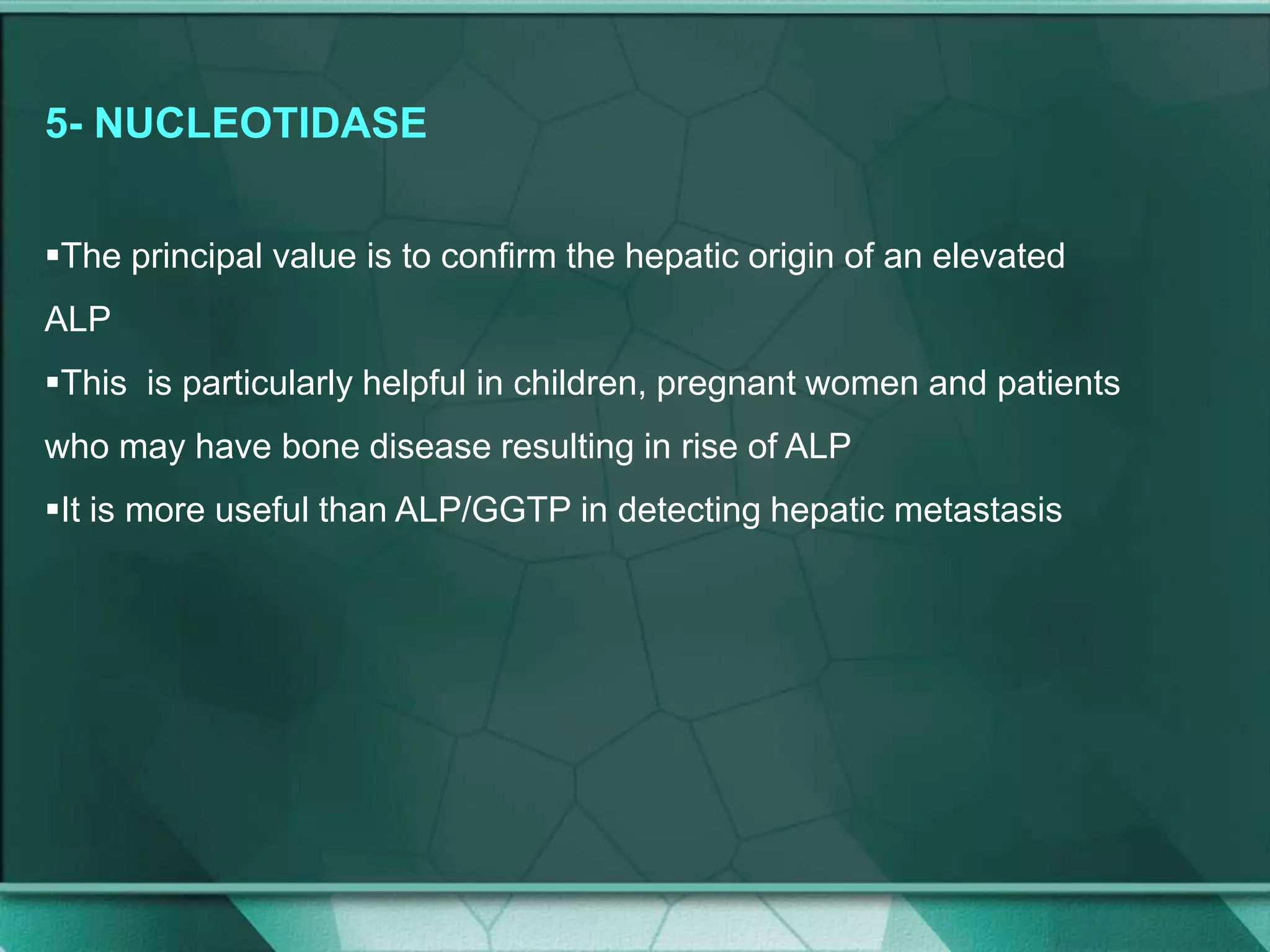 5- NUCLEOTIDASE

▪The principal value is to confirm the hepatic origin of an elevated ALP

▪This  is particularly helpful in children, pregnant women and patients who may have bone disease resulting in rise of ALP

▪It is more useful than ALP/GGTP in detecting hepatic metastasis